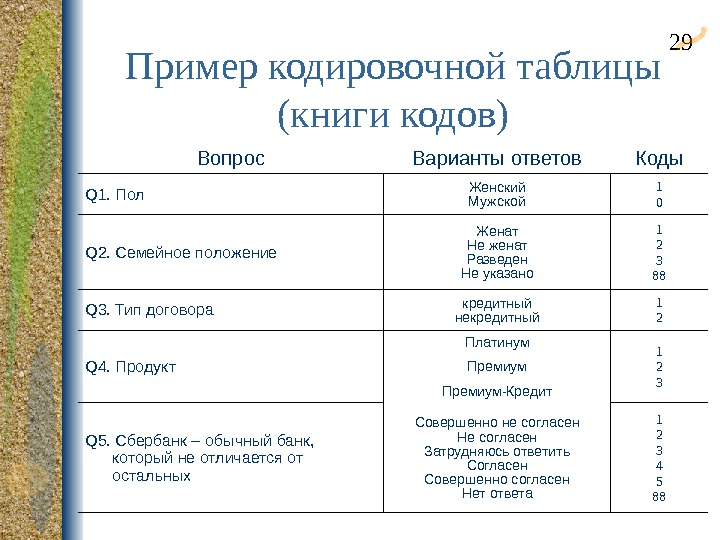 29

Пример кодировочной таблицы (книги кодов)

| Вопрос | Варианты ответов | Коды |
|---|---|---|
| Q1. Пол | Женский<br>Мужской | 1<br>0 |
| Q2. Семейное положение | Женат<br>Не женат<br>Разведен<br>Не указано | 1<br>2<br>3<br>88 |
| Q3. Тип договора | кредитный<br>некредитный | 1<br>2 |
| Q4. Продукт | Платинум<br>Премиум<br>Премиум-Кредит | 1<br>2<br>3 |
| Q5. Сбербанк – обычный банк, который не отличается от остальных | Совершенно не согласен<br>Не согласен<br>Затрудняюсь ответить<br>Согласен<br>Совершенно согласен<br>Нет ответа | 1<br>2<br>3<br>4<br>5<br>88 |